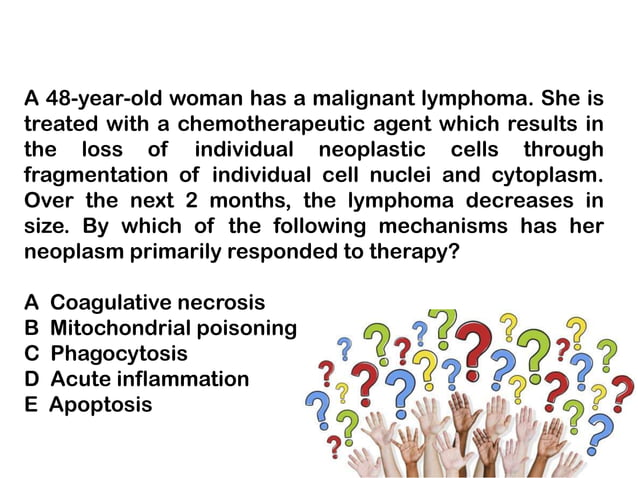 A 48-year-old woman has a malignant lymphoma. She is treated with a chemotherapeutic agent which results in the loss of individual neoplastic cells through fragmentation of individual cell nuclei and cytoplasm. Over the next 2 months, the lymphoma decreases in size. By which of the following mechanisms has her neoplasm primarily responded to therapy?

A Coagulative necrosis
B Mitochondrial poisoning
C Phagocytosis
D Acute inflammation
E Apoptosis